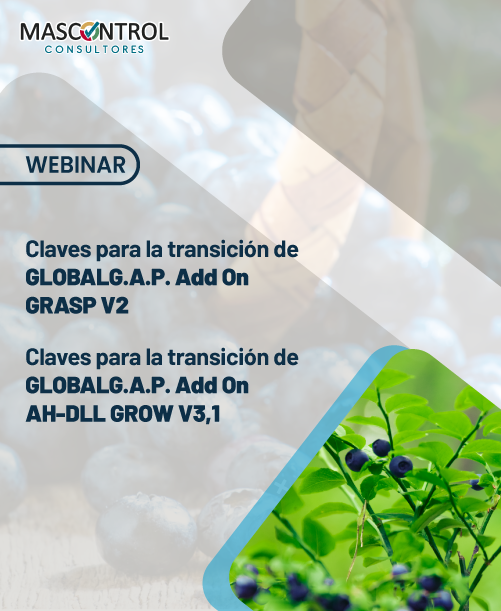 MASCONTROL
CONSULTORES

WEBINAR

Claves para la transición de GLOBALG.A.P. Add On GRASP V2

Claves para la transición de GLOBALG.A.P. Add On AH-DLL GROW V3,1